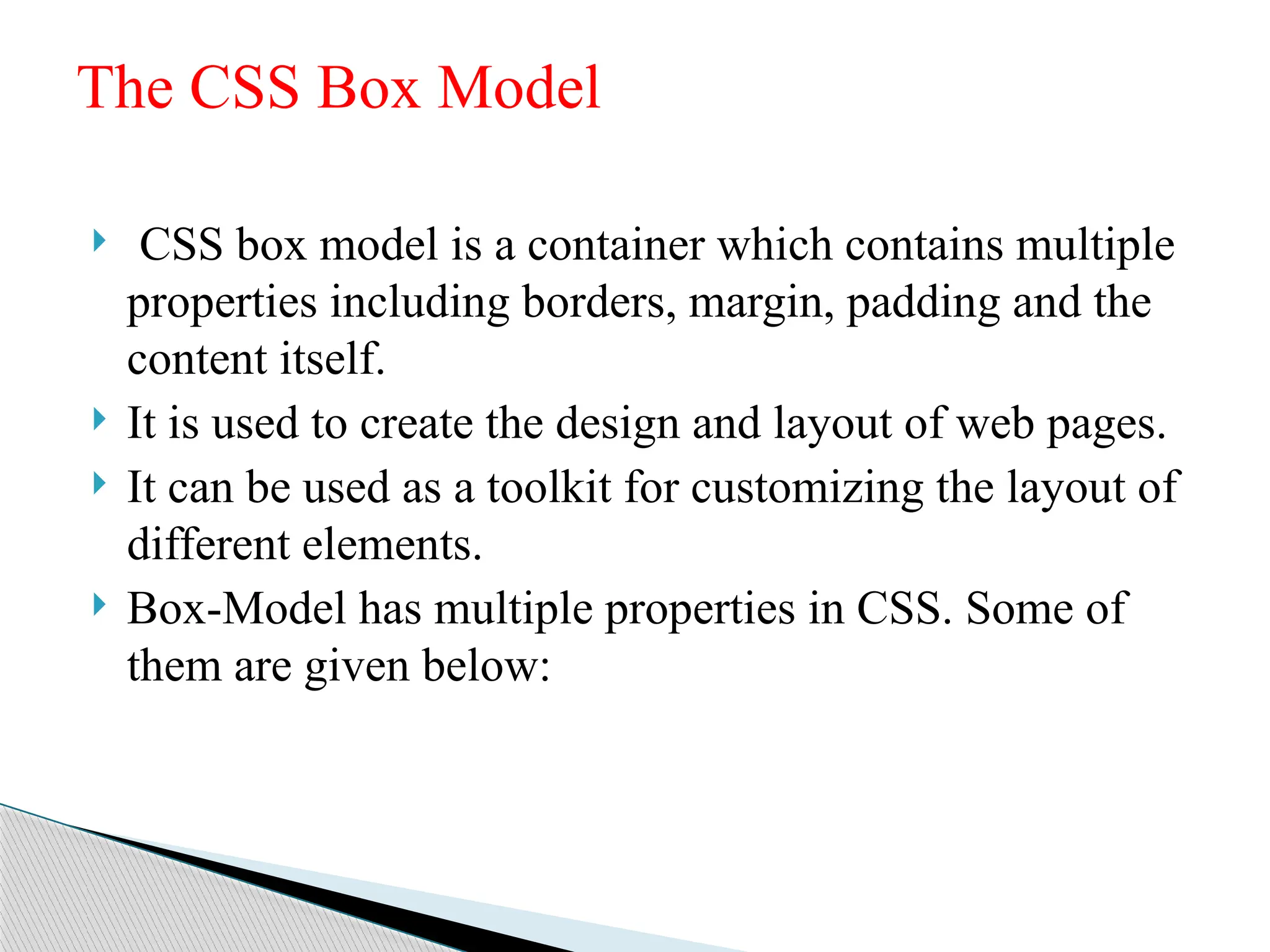 The CSS Box Model

CSS box model is a container which contains multiple properties including borders, margin, padding and the content itself.

It is used to create the design and layout of web pages.

It can be used as a toolkit for customizing the layout of different elements.

Box-Model has multiple properties in CSS. Some of them are given below: